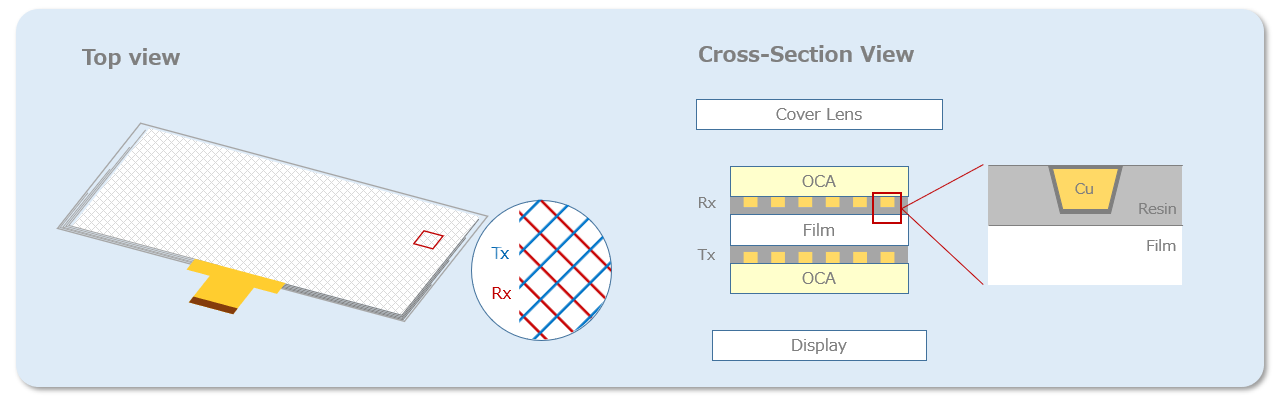 Top view

Tx
Rx

Cross-Section View

Cover Lens

OCA
Rx
Film
Tx
OCA

Display

Cu
Resin
Film